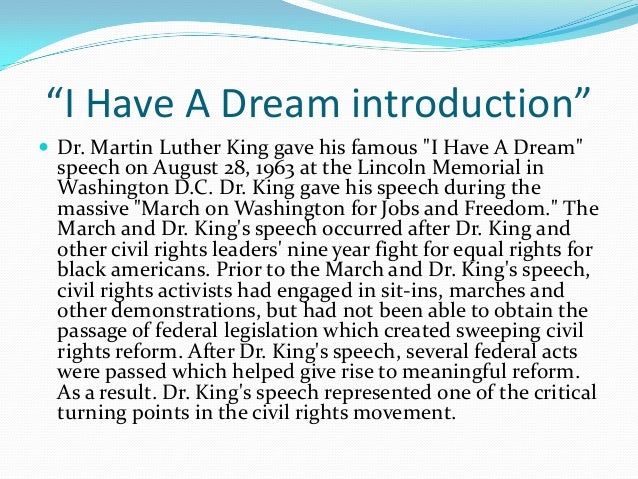 “I Have A Dream introduction”

Dr. Martin Luther King gave his famous "I Have A Dream" speech on August 28, 1963 at the Lincoln Memorial in Washington D.C. Dr. King gave his speech during the massive "March on Washington for Jobs and Freedom." The March and Dr. King's speech occurred after Dr. King and other civil rights leaders' nine year fight for equal rights for black americans. Prior to the March and Dr. King's speech, civil rights activists had engaged in sit-ins, marches and other demonstrations, but had not been able to obtain the passage of federal legislation which created sweeping civil rights reform. After Dr. King's speech, several federal acts were passed which helped give rise to meaningful reform. As a result. Dr. King's speech represented one of the critical turning points in the civil rights movement.